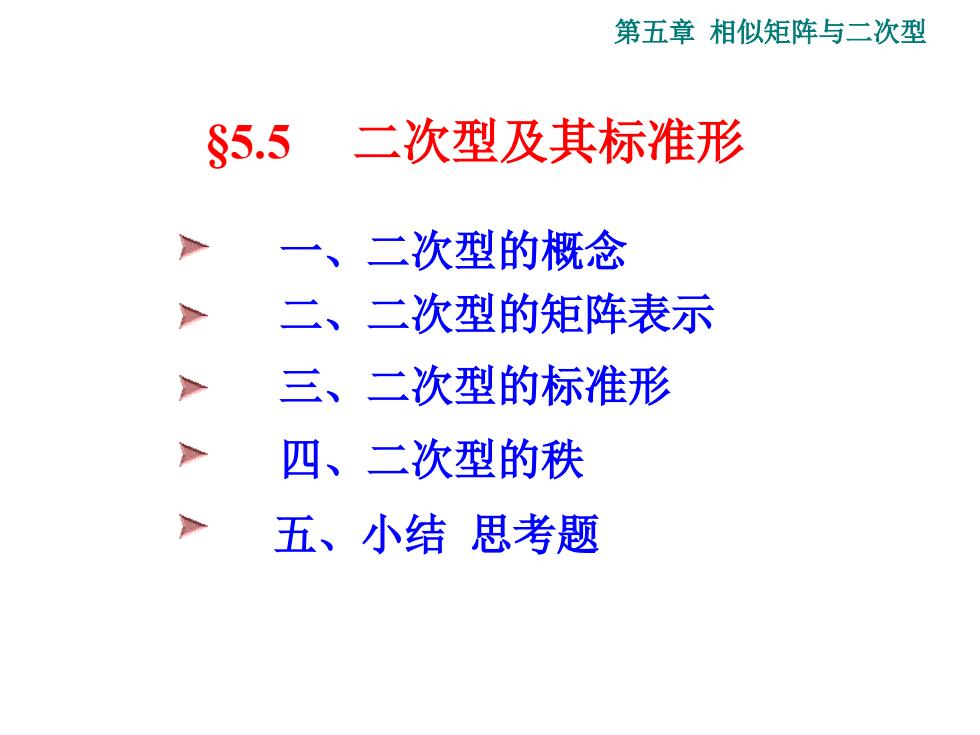 第五章 相似矩阵与二次型

§5.5 二次型及其标准形

一、二次型的概念

二、二次型的矩阵表示

三、二次型的标准形

四、二次型的秩

五、小结 思考题